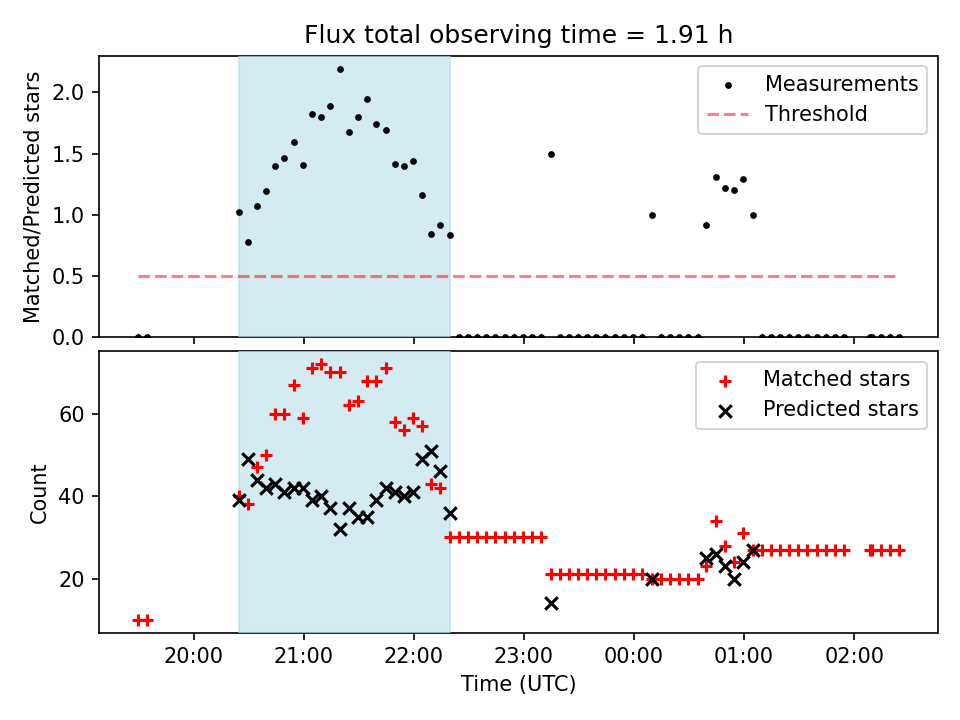 Flux total observing time = 1.91 h

Matched/Predicted stars

2.0
1.5
1.0
0.5
0.0

Measurements
Threshold

Count

60
40
20

Matched stars
Predicted stars

20:00
21:00
22:00
23:00
00:00
01:00
02:00

Time (UTC)